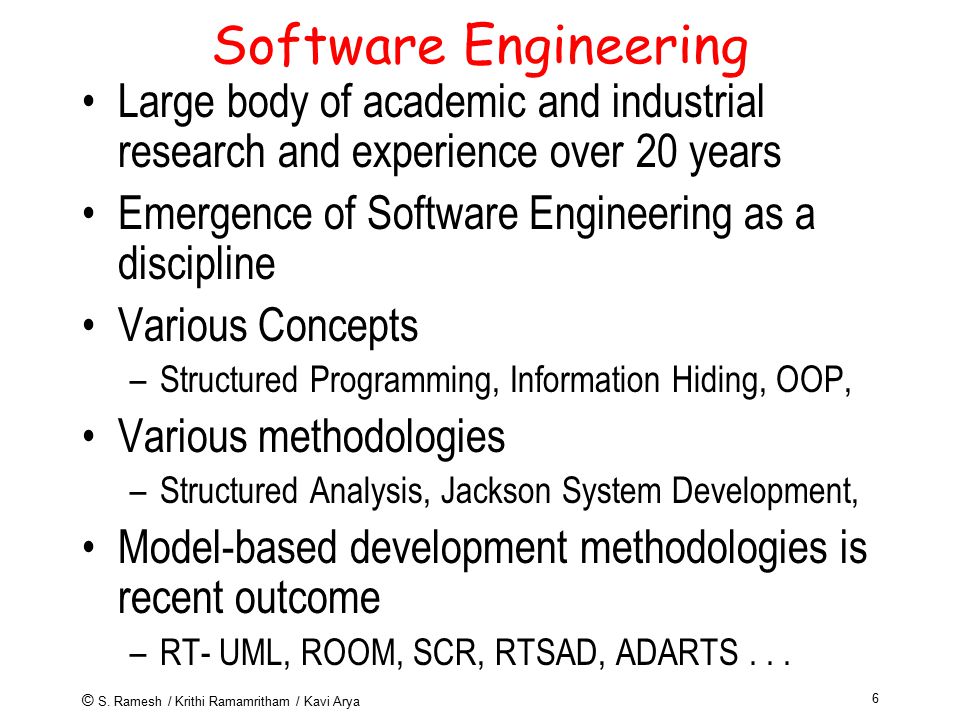 Software Engineering

• Large body of academic and industrial research and experience over 20 years
• Emergence of Software Engineering as a discipline
• Various Concepts
  – Structured Programming, Information Hiding, OOP,
• Various methodologies
  – Structured Analysis, Jackson System Development,
• Model-based development methodologies is recent outcome
  – RT- UML, ROOM, SCR, RTSAD, ADARTS . . .

© S. Ramesh / Krithi Ramamritham / Kavi Arya

6